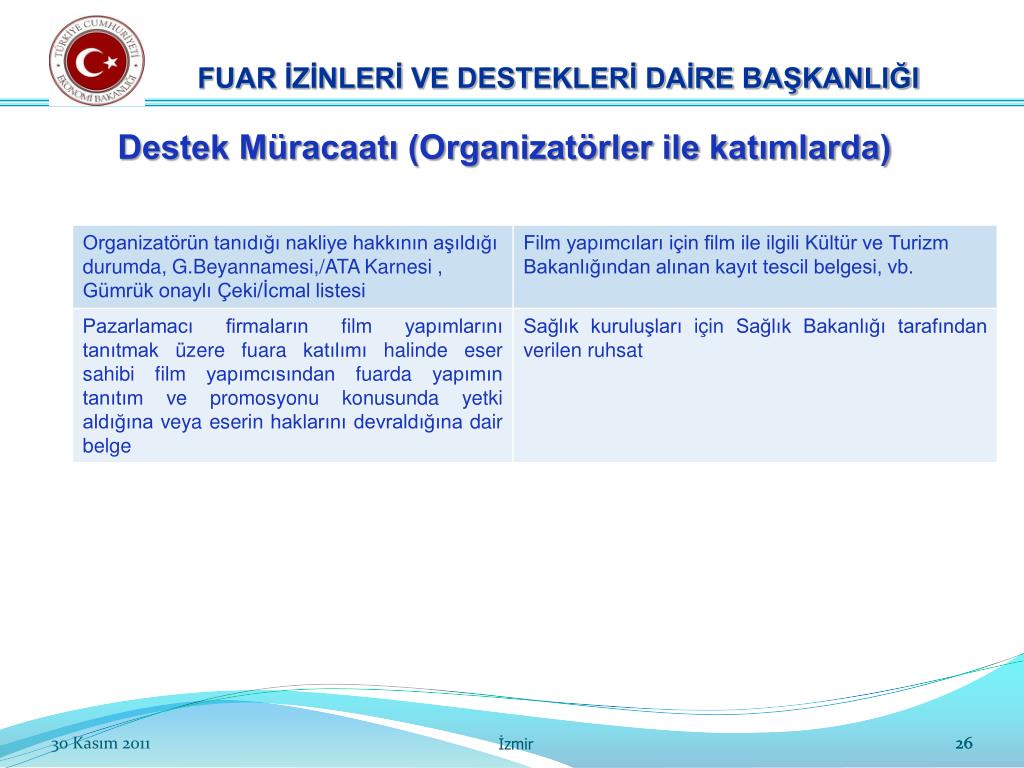 TÜRKİYE CUMHURİYETİ EKONOMİ BAKANLIĞI

FUAR İZİNLERİ VE DESTEKLERİ DAİRE BAŞKANLIĞI

Destek Müracaatı (Organizatörler ile katımlarda)

| Organizatörün tanıdığı nakliye hakkının aşıldığı durumda, G.Beyannamesi,/ATA Karnesi , Gümrük onaylı Çeki/İcmal listesi | Film yapımcıları için film ile ilgili Kültür ve Turizm Bakanlığından alınan kayıt tescil belgesi, vb. |
|---|---|
| Pazarlamacı firmaların film yapımlarını tanıtmak üzere fuara katılımı halinde eser sahibi film yapımcısından fuarda yapımın tanıtım ve promosyonu konusunda yetki aldığına veya eserin haklarını devraldığına dair belge | Sağlık kuruluşları için Sağlık Bakanlığı tarafından verilen ruhsat |

30 Kasım 2011

İzmir

26